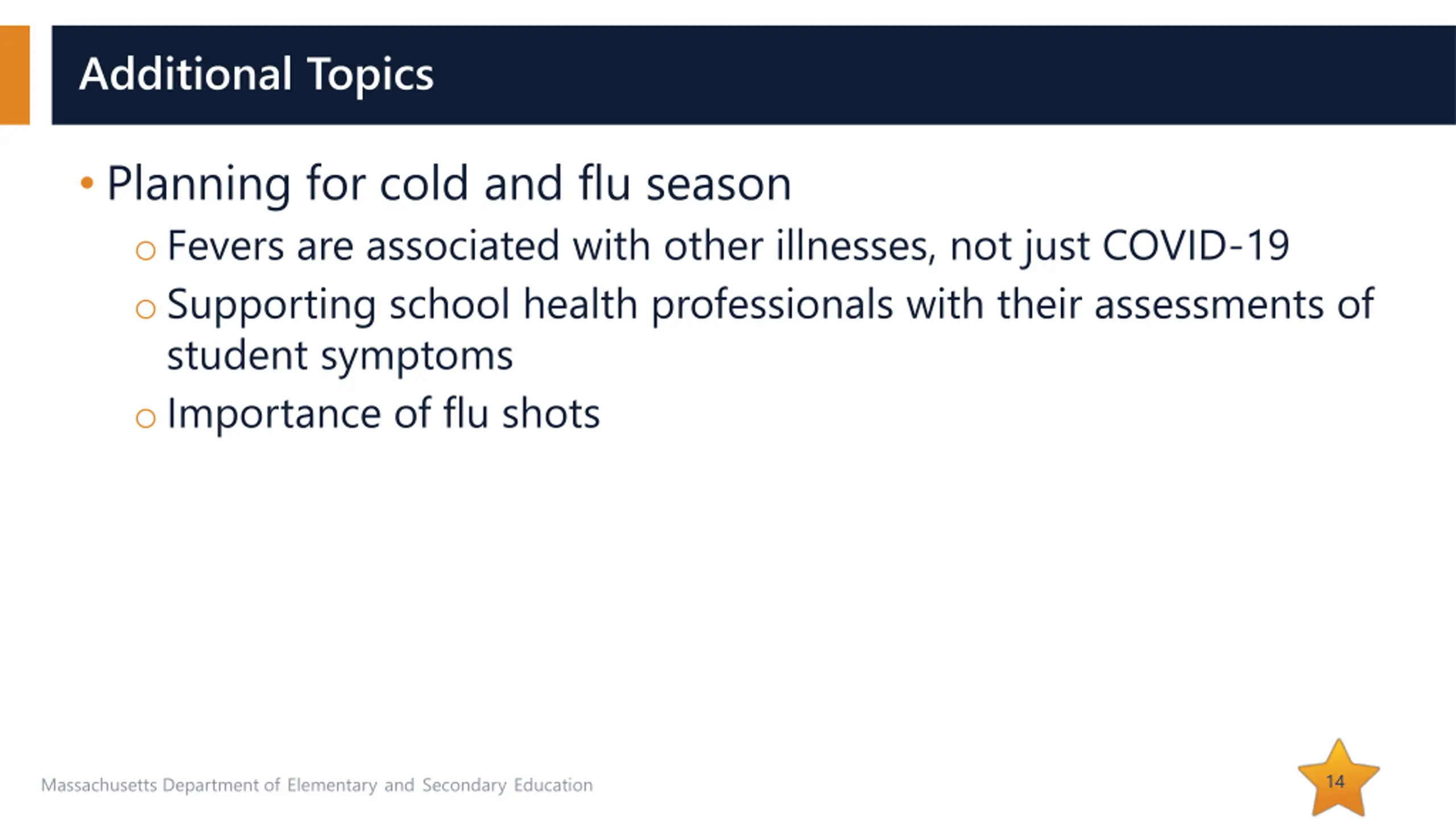 Additional Topics

• Planning for cold and flu season

○ Fevers are associated with other illnesses, not just COVID-19

○ Supporting school health professionals with their assessments of student symptoms

○ Importance of flu shots

Massachusetts Department of Elementary and Secondary Education

14